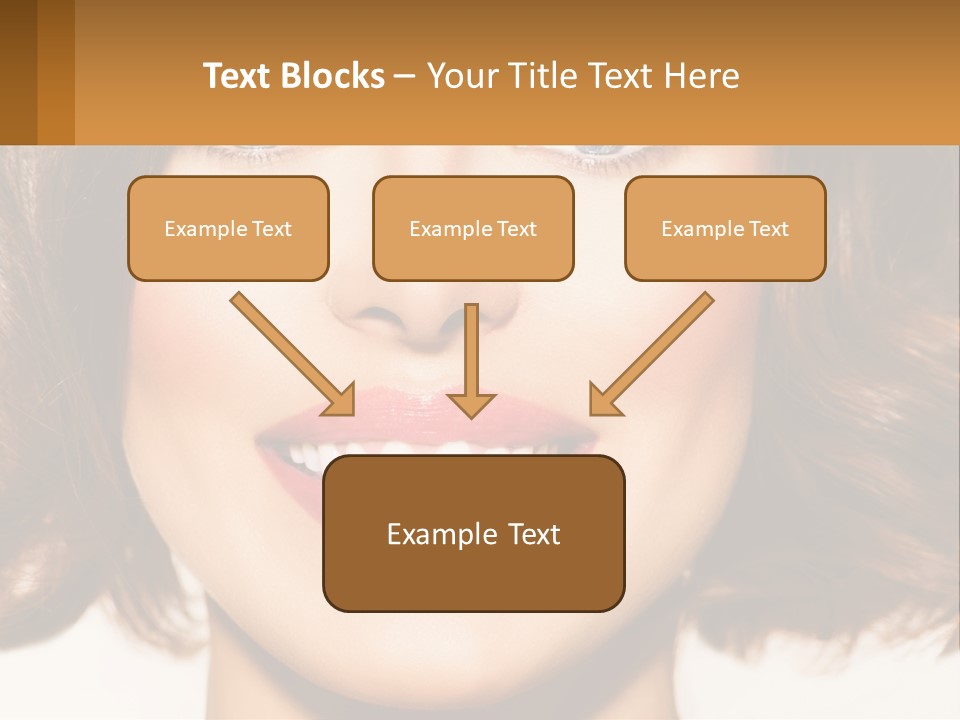 Text Blocks – Your Title Text Here

Example Text

Example Text

Example Text

Example Text